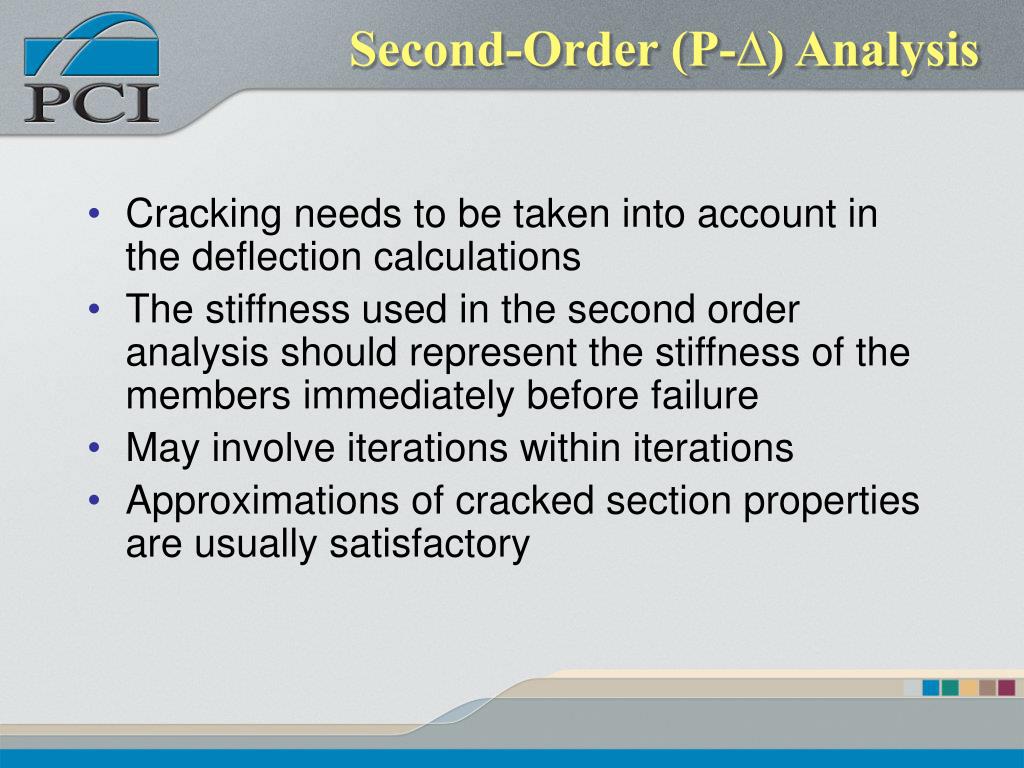 PCI

Second-Order (P-$\Delta$) Analysis

• Cracking needs to be taken into account in the deflection calculations
• The stiffness used in the second order analysis should represent the stiffness of the members immediately before failure
• May involve iterations within iterations
• Approximations of cracked section properties are usually satisfactory